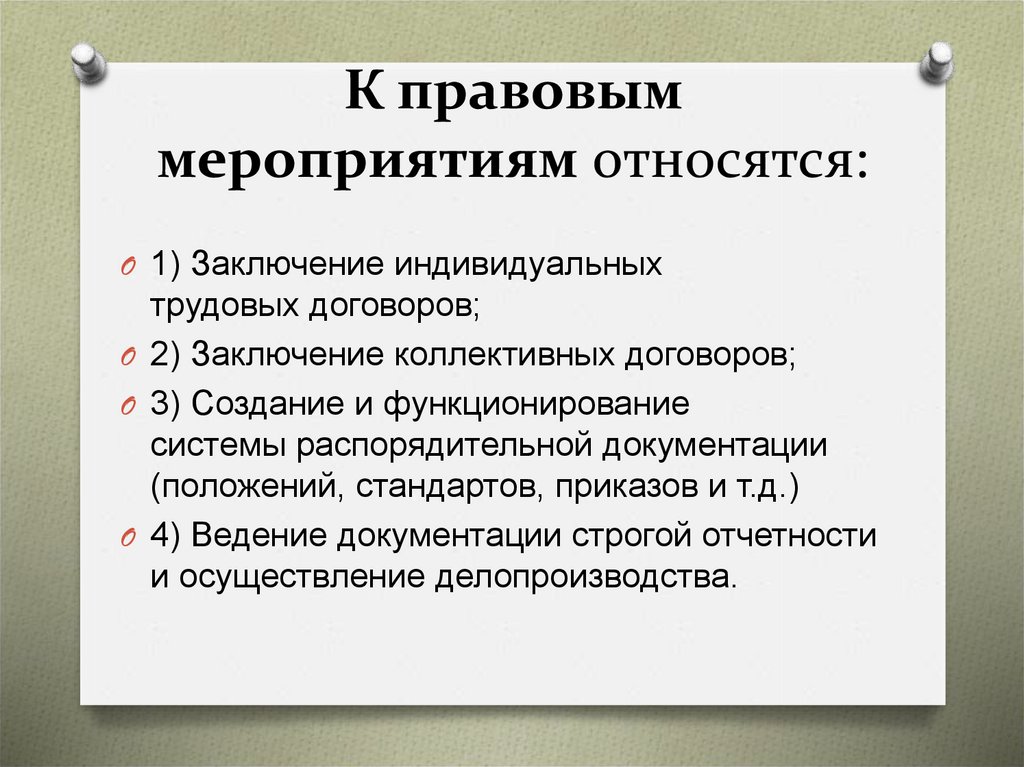 К правовым мероприятиям относятся:

1) Заключение индивидуальных трудовых договоров;

2) Заключение коллективных договоров;

3) Создание и функционирование системы распорядительной документации (положений, стандартов, приказов и т.д.)

4) Ведение документации строгой отчетности и осуществление делопроизводства.